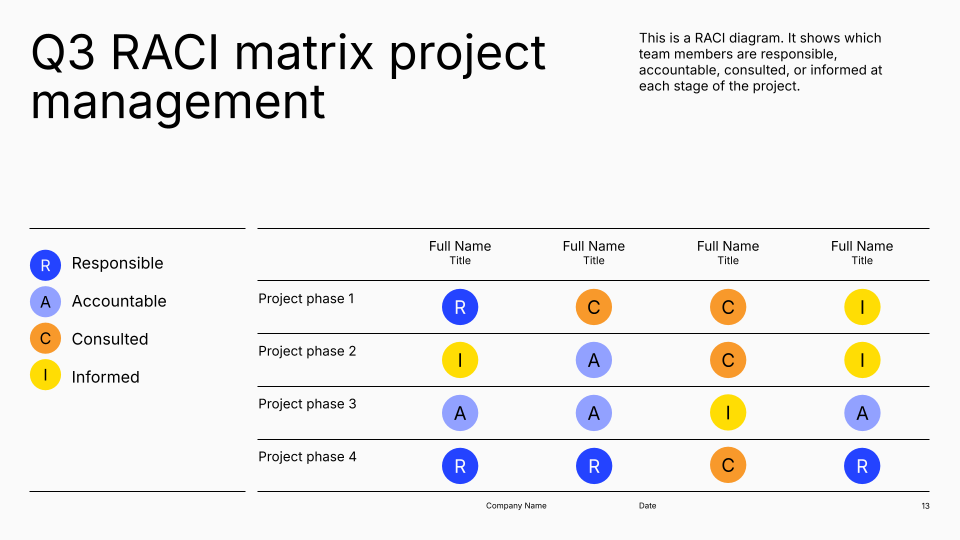 Q3 RACI matrix project management

This is a RACI diagram. It shows which team members are responsible, accountable, consulted, or informed at each stage of the project.

R Responsible
A Accountable
C Consulted
I Informed

| | Full Name Title | Full Name Title | Full Name Title | Full Name Title |
|---|---|---|---|---|
| Project phase 1 | R | C | C | I |
| Project phase 2 | I | A | C | I |
| Project phase 3 | A | A | I | A |
| Project phase 4 | R | R | C | R |

Company Name Date 13